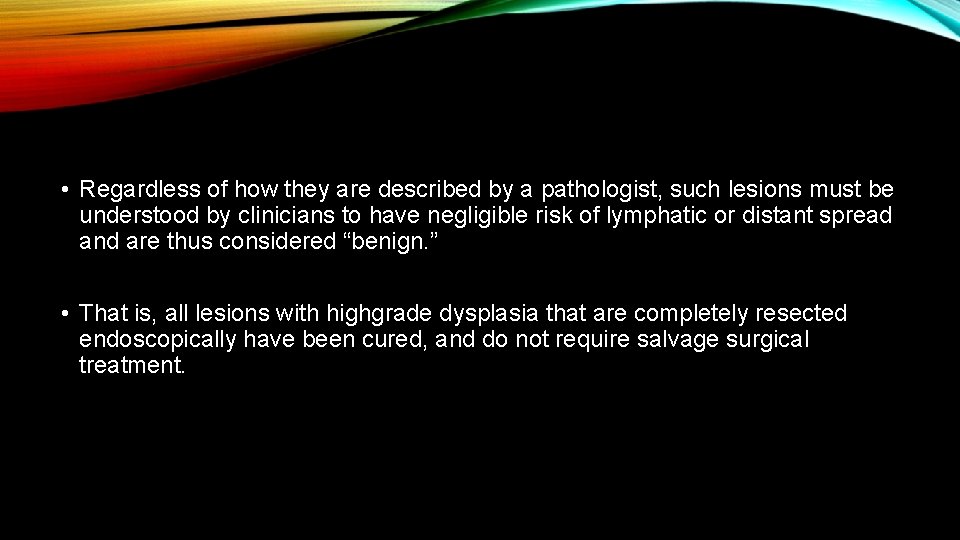 • Regardless of how they are described by a pathologist, such lesions must be understood by clinicians to have negligible risk of lymphatic or distant spread and are thus considered “benign.”

• That is, all lesions with highgrade dysplasia that are completely resected endoscopically have been cured, and do not require salvage surgical treatment.